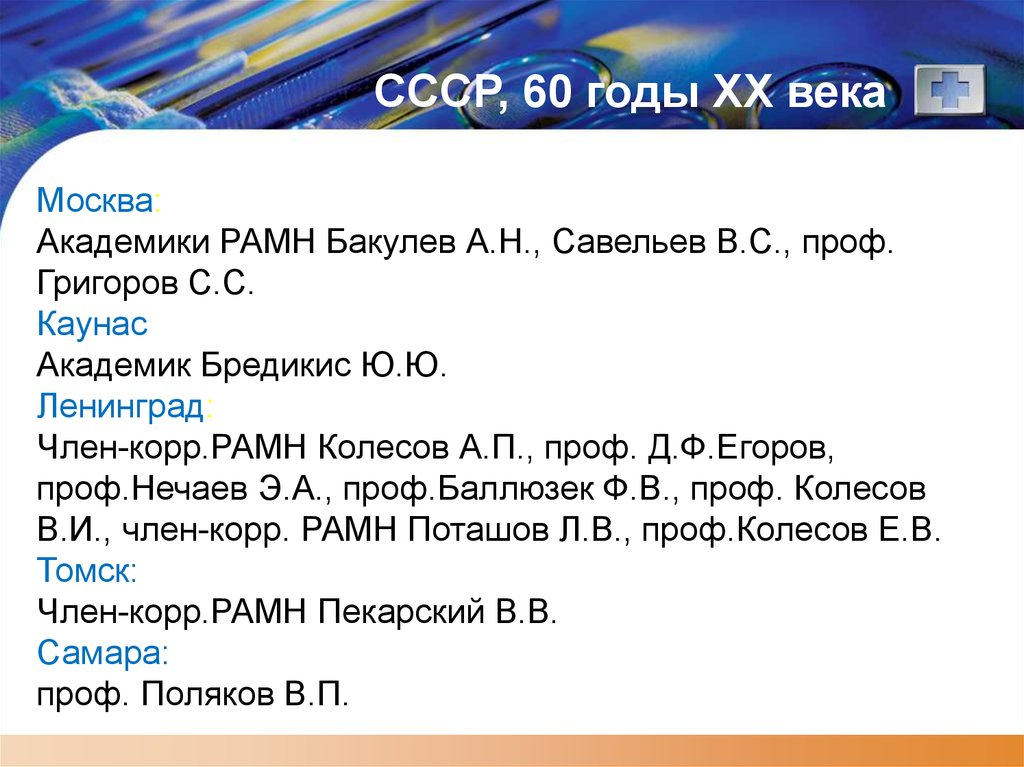 СССР, 60 годы XX века

Москва:
Академики РАМН Бакулев А.Н., Савельев В.С., проф. Григоров С.С.
Каунас
Академик Бредикис Ю.Ю.
Ленинград:
Член-корр.РАМН Колесов А.П., проф. Д.Ф.Егоров, проф.Нечаев Э.А., проф.Баллюзек Ф.В., проф. Колесов В.И., член-корр. РАМН Поташов Л.В., проф.Колесов Е.В.
Томск:
Член-корр.РАМН Пекарский В.В.
Самара:
проф. Поляков В.П.